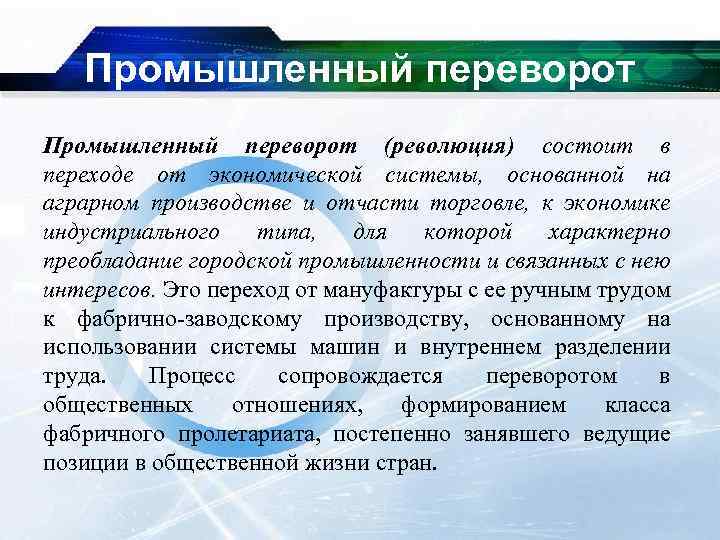 Промышленный переворот

Промышленный переворот (революция) состоит в переходе от экономической системы, основанной на аграрном производстве и отчасти торговле, к экономике индустриального типа, для которой характерно преобладание городской промышленности и связанных с нею интересов. Это переход от мануфактуры с ее ручным трудом к фабрично-заводскому производству, основанному на использовании системы машин и внутреннем разделении труда. Процесс сопровождается переворотом в общественных отношениях, формированием класса фабричного пролетариата, постепенно занявшего ведущие позиции в общественной жизни стран.